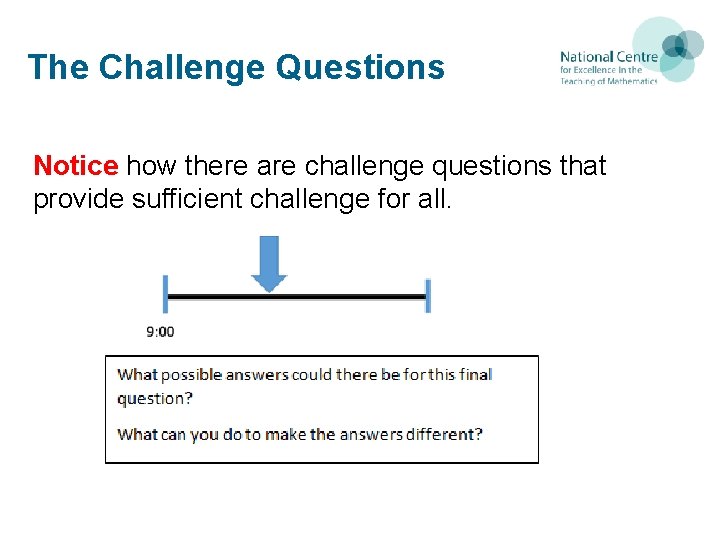 The Challenge Questions

National Centre
for Excellence in the
Teaching of Mathematics

Notice how there are challenge questions that provide sufficient challenge for all.

9:00

What possible answers could there be for this final question?

What can you do to make the answers different?